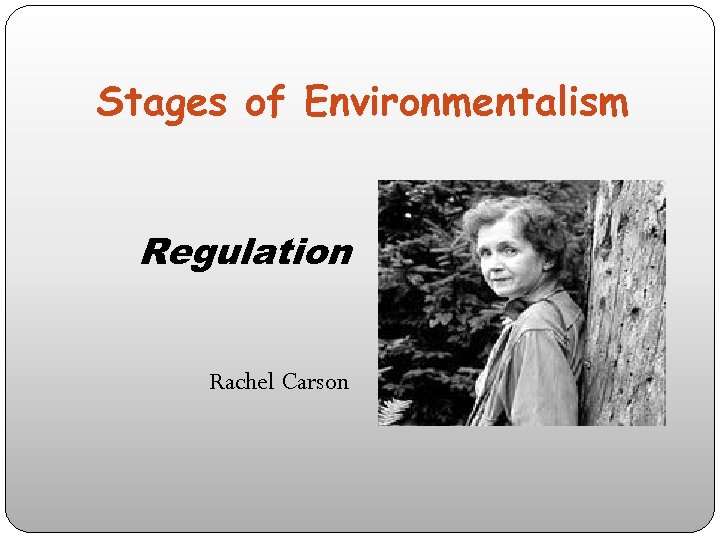 Stages of Environmentalism

Regulation

Rachel Carson